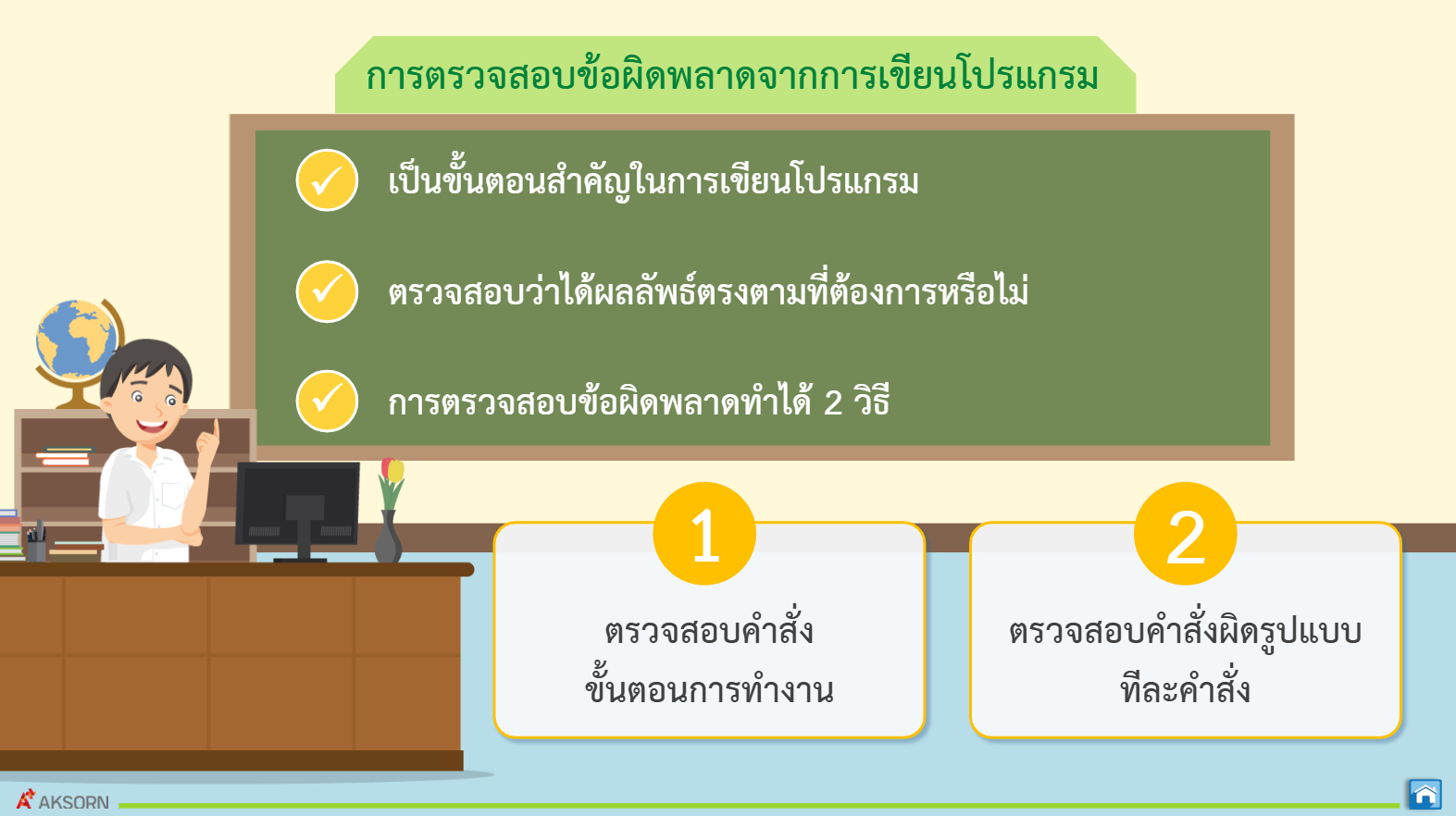 การตรวจสอบข้อผิดพลาดจากการเขียนโปรแกรม

เป็นขั้นตอนสำคัญในการเขียนโปรแกรม

ตรวจสอบว่าได้ผลลัพธ์ตรงตามที่ต้องการหรือไม่

การตรวจสอบข้อผิดพลาดทำได้ 2 วิธี

1

ตรวจสอบคำสั่งขั้นตอนการทำงาน

2

ตรวจสอบคำสั่งผิดรูปแบบทีละคำสั่ง

AKSORN